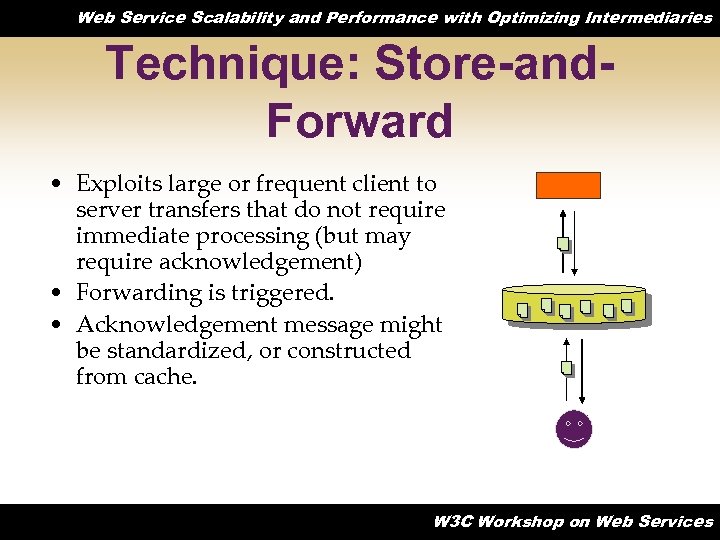 Web Service Scalability and Performance with Optimizing Intermediaries

Technique: Store-and-Forward

• Exploits large or frequent client to server transfers that do not require immediate processing (but may require acknowledgement)
• Forwarding is triggered.
• Acknowledgement message might be standardized, or constructed from cache.

W3C Workshop on Web Services